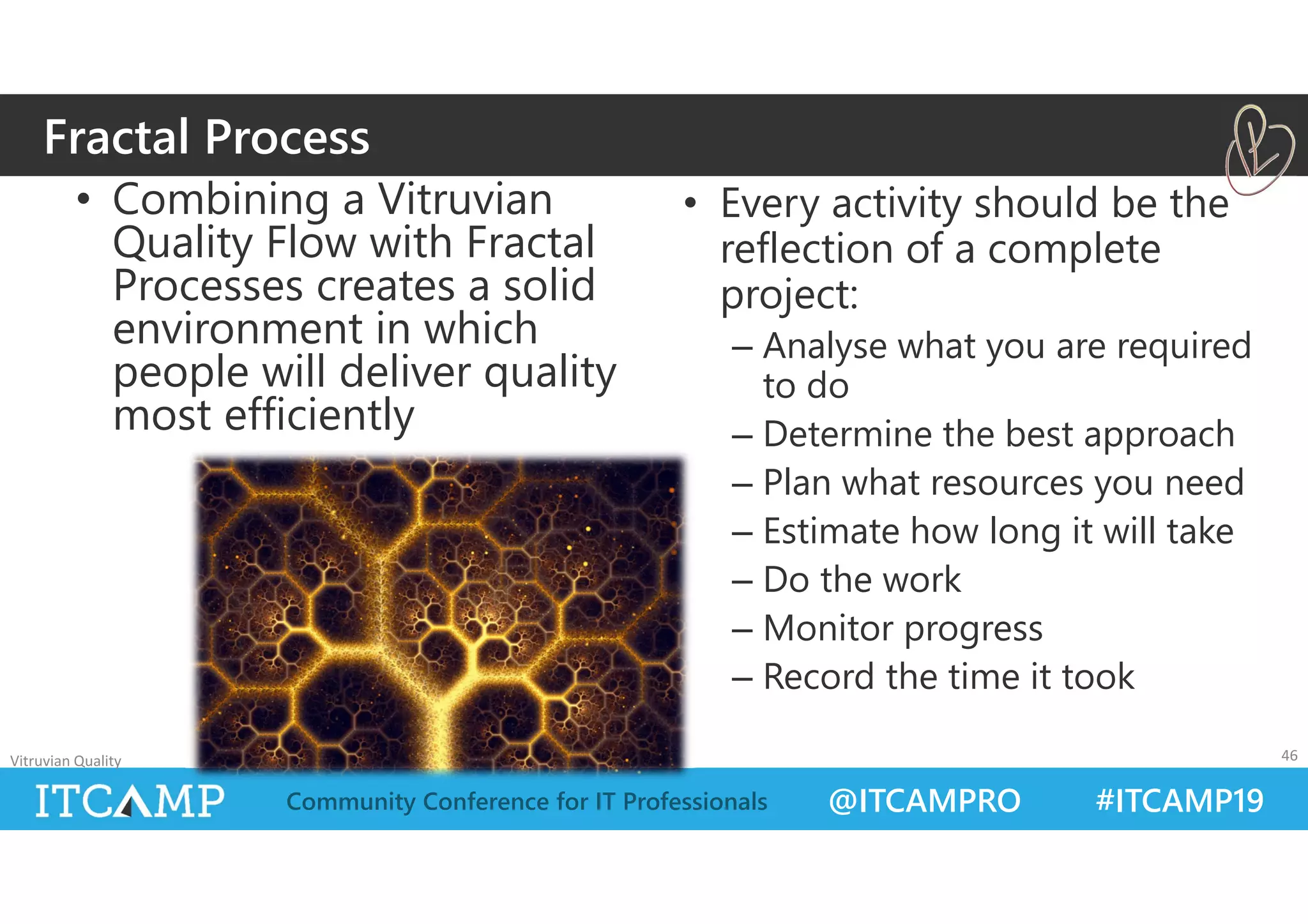 Fractal Process

• Combining a Vitruvian Quality Flow with Fractal Processes creates a solid environment in which people will deliver quality most efficiently

• Every activity should be the reflection of a complete project:
– Analyse what you are required to do
– Determine the best approach
– Plan what resources you need
– Estimate how long it will take
– Do the work
– Monitor progress
– Record the time it took

Vitruvian Quality

46

ITCAMP Community Conference for IT Professionals @ITCAMPRO #ITCAMP19